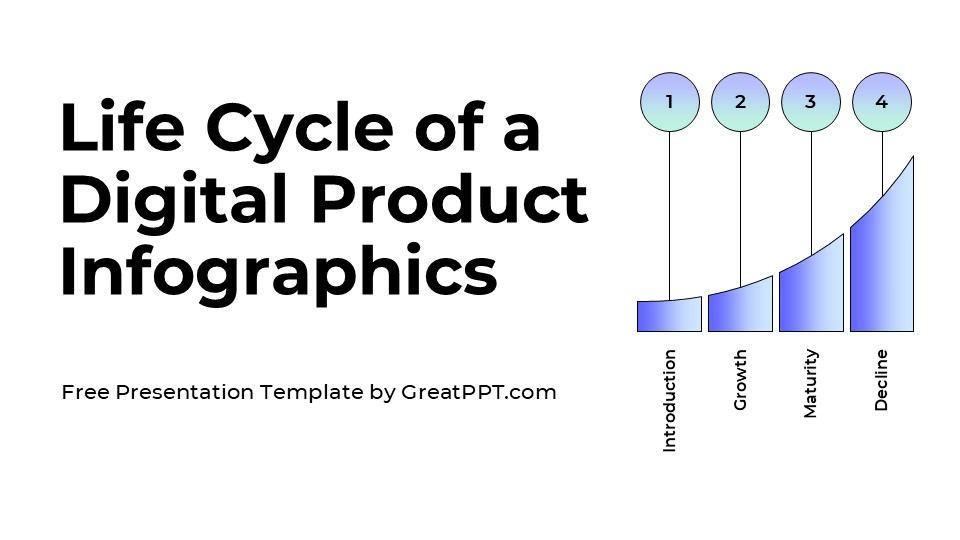 Life Cycle of a Digital Product Infographics

Free Presentation Template by GreatPPT.com

1
2
3
4

Introduction
Growth
Maturity
Decline